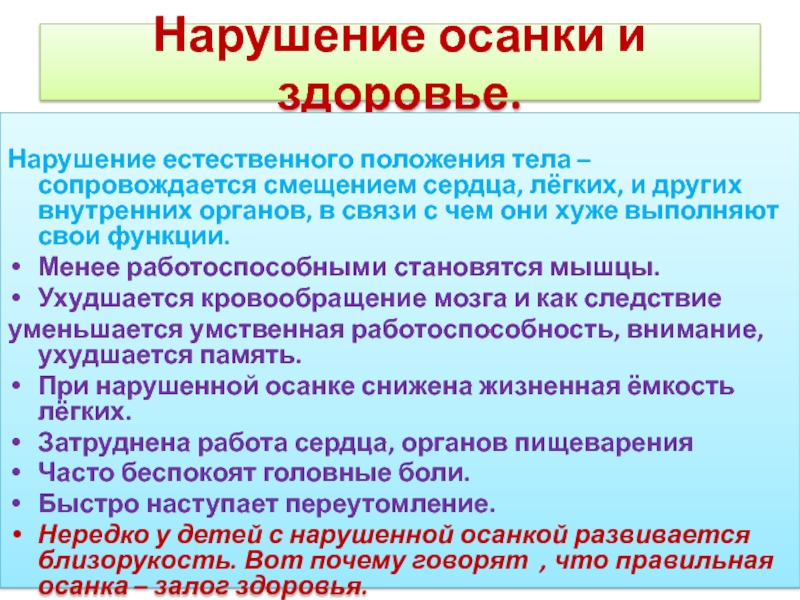 Нарушение осанки и здоровье.

Нарушение естественного положения тела – сопровождается смещением сердца, лёгких, и других внутренних органов, в связи с чем они хуже выполняют свои функции.

• Менее работоспособными становятся мышцы.
• Ухудшается кровообращение мозга и как следствие
уменьшается умственная работоспособность, внимание, ухудшается память.
• При нарушенной осанке снижена жизненная ёмкость лёгких.
• Затруднена работа сердца, органов пищеварения
• Часто беспокоят головные боли.
• Быстро наступает переутомление.
• Нередко у детей с нарушенной осанкой развивается близорукость. Вот почему говорят , что правильная осанка – залог здоровья.